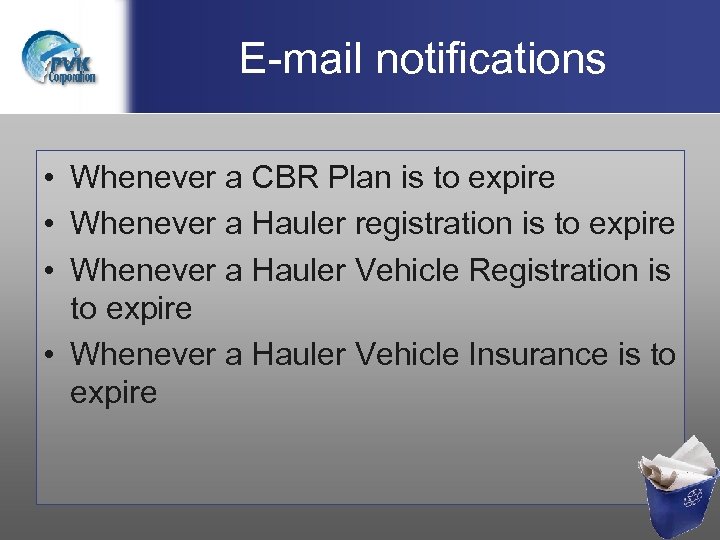 PVK Corporation

E-mail notifications

• Whenever a CBR Plan is to expire
• Whenever a Hauler registration is to expire
• Whenever a Hauler Vehicle Registration is to expire
• Whenever a Hauler Vehicle Insurance is to expire